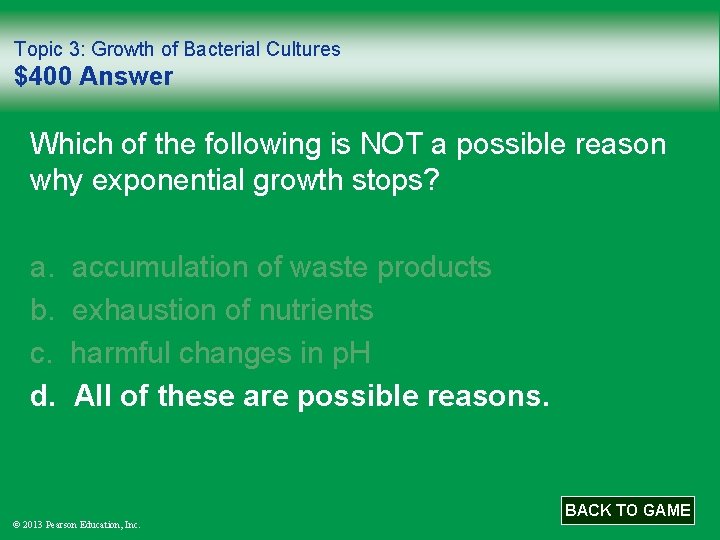 Topic 3: Growth of Bacterial Cultures
$400 Answer

Which of the following is NOT a possible reason why exponential growth stops?

a. accumulation of waste products
b. exhaustion of nutrients
c. harmful changes in pH
d. All of these are possible reasons.

BACK TO GAME

© 2013 Pearson Education, Inc.